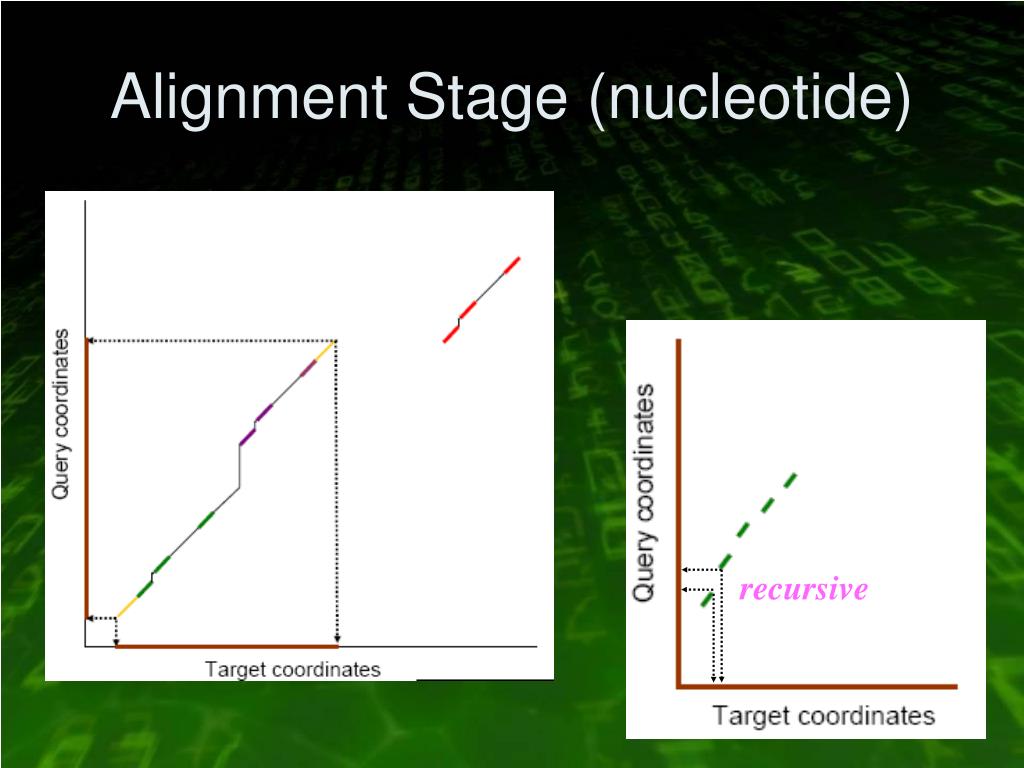 Alignment Stage (nucleotide)

Query coordinates

Target coordinates

Query coordinates

recursive

Target coordinates